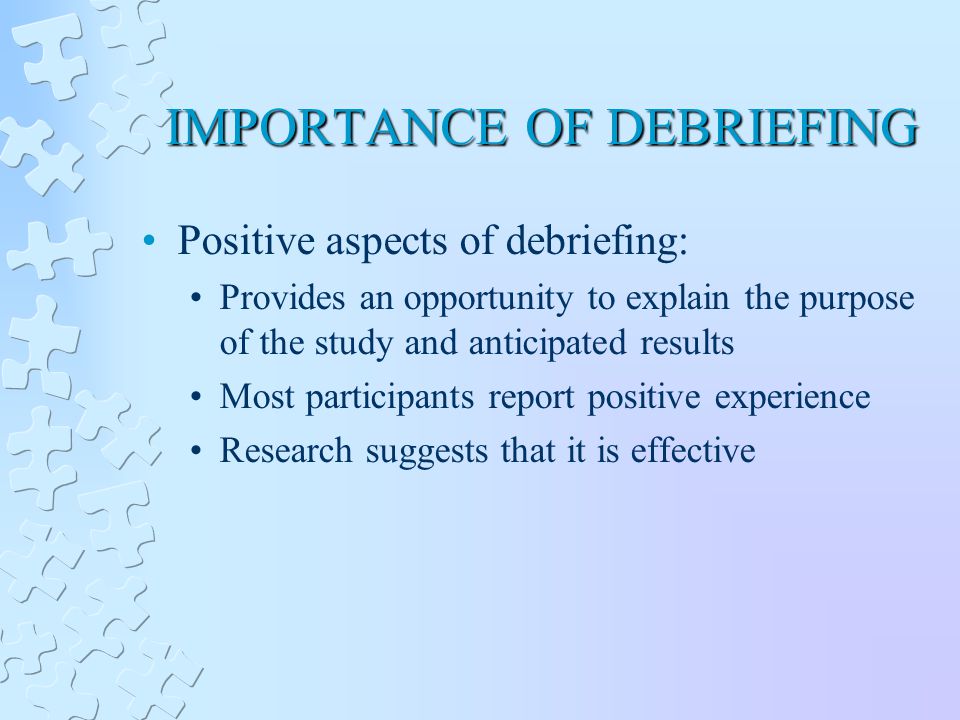 IMPORTANCE OF DEBRIEFING

• Positive aspects of debriefing:
  • Provides an opportunity to explain the purpose of the study and anticipated results
  • Most participants report positive experience
  • Research suggests that it is effective